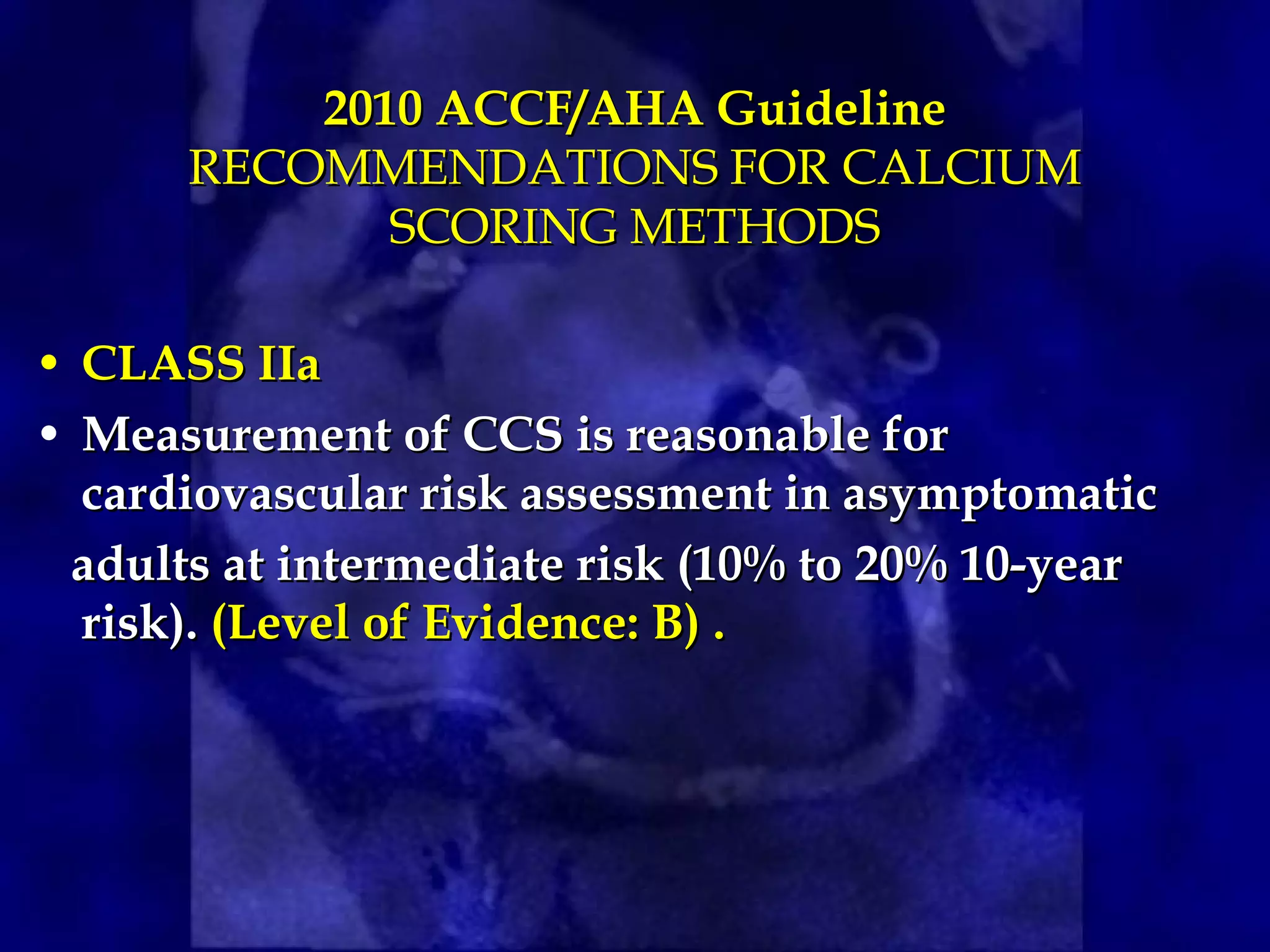 2010 ACCF/AHA Guideline
RECOMMENDATIONS FOR CALCIUM SCORING METHODS

• CLASS IIa
• Measurement of CCS is reasonable for cardiovascular risk assessment in asymptomatic adults at intermediate risk (10% to 20% 10-year risk). (Level of Evidence: B) .